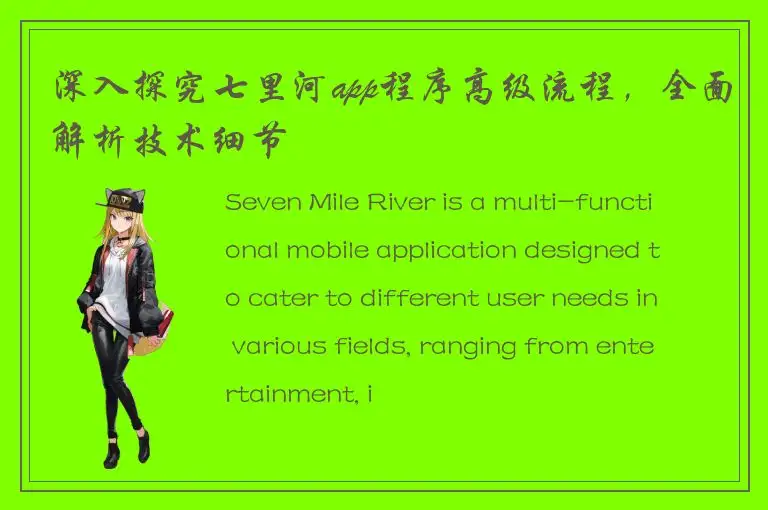 深入探究七里河app程序高级流程，全面解析技术细节

Seven Mile River is a multi-functional mobile application designed to cater to different user needs in various fields, ranging from entertainment, i